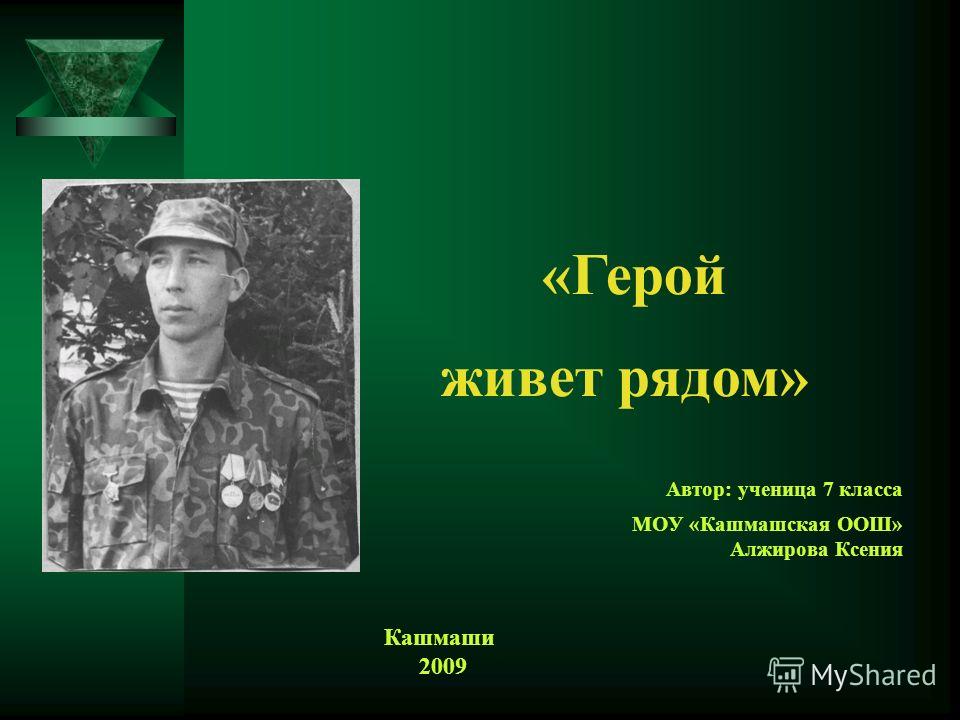 «Герой живет рядом»

Автор: ученица 7 класса

МОУ «Кашмашская ООШ»
Алжирова Ксения

Кашмаши
2009

MyShared